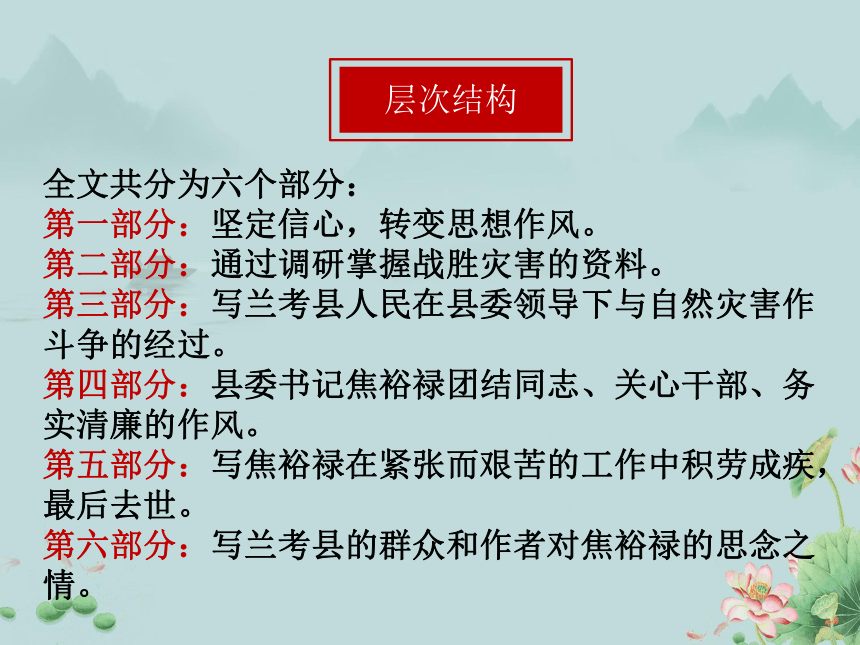 层次结构

全文共分为六个部分：
第一部分：坚定信心，转变思想作风。
第二部分：通过调研掌握战胜灾害的资料。
第三部分：写兰考县人民在县委领导下与自然灾害作斗争的经过。
第四部分：县委书记焦裕禄团结同志、关心干部、务实清廉的作风。
第五部分：写焦裕禄在紧张而艰苦的工作中积劳成疾，最后去世。
第六部分：写兰考县的群众和作者对焦裕禄的思念之情。